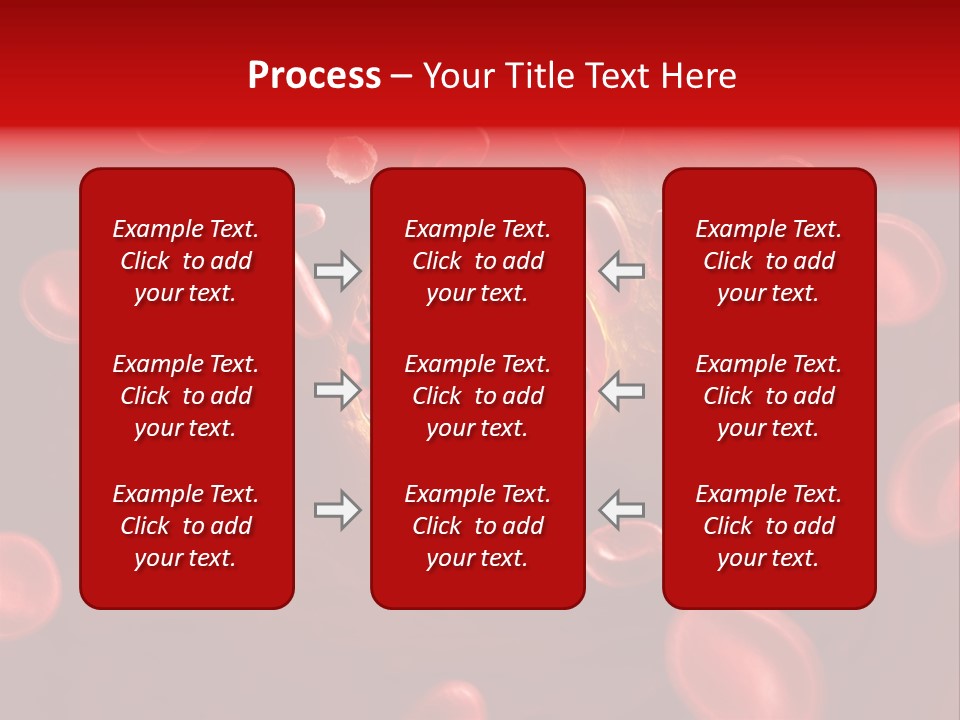 Process – Your Title Text Here

Example Text. Click to add your text.

Example Text. Click to add your text.

Example Text. Click to add your text.

Example Text. Click to add your text.

Example Text. Click to add your text.

Example Text. Click to add your text.

Example Text. Click to add your text.

Example Text. Click to add your text.

Example Text. Click to add your text.